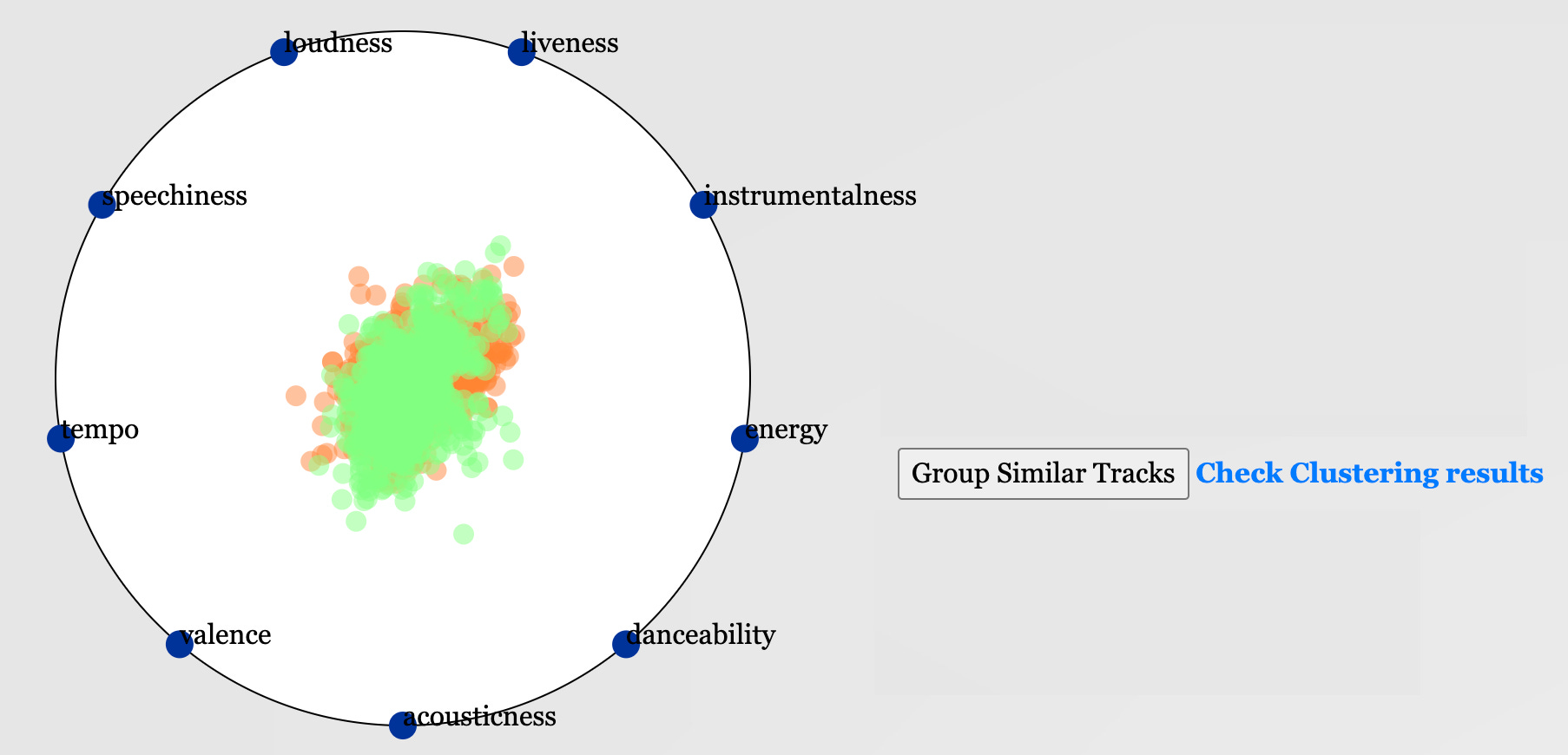 loudness
liveness
speechiness
instrumentalness
tempo
energy
valence
danceability
acousticness

Group Similar Tracks
Check Clustering results